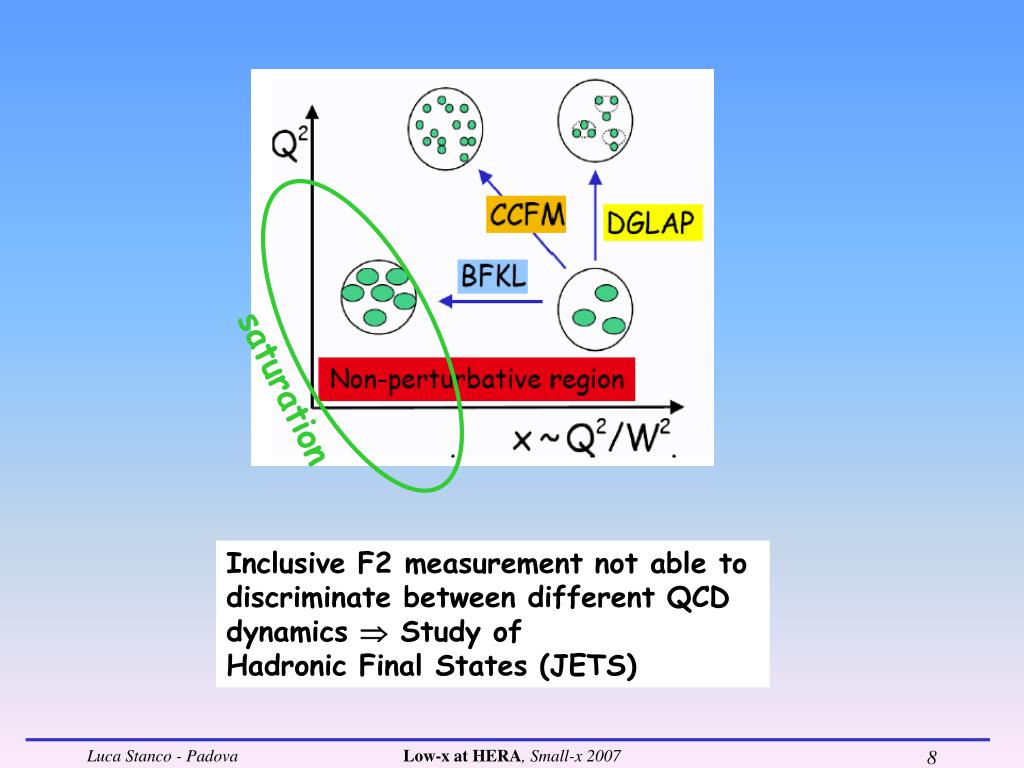 $Q^2$

CCFM

DGLAP

BFKL

saturation

Non-perturbative region

$x \sim Q^2/W^2$

Inclusive F2 measurement not able to discriminate between different QCD dynamics $\Rightarrow$ Study of Hadronic Final States (JETS)

Luca Stanco - Padova

Low-x at HERA, Small-x 2007

8